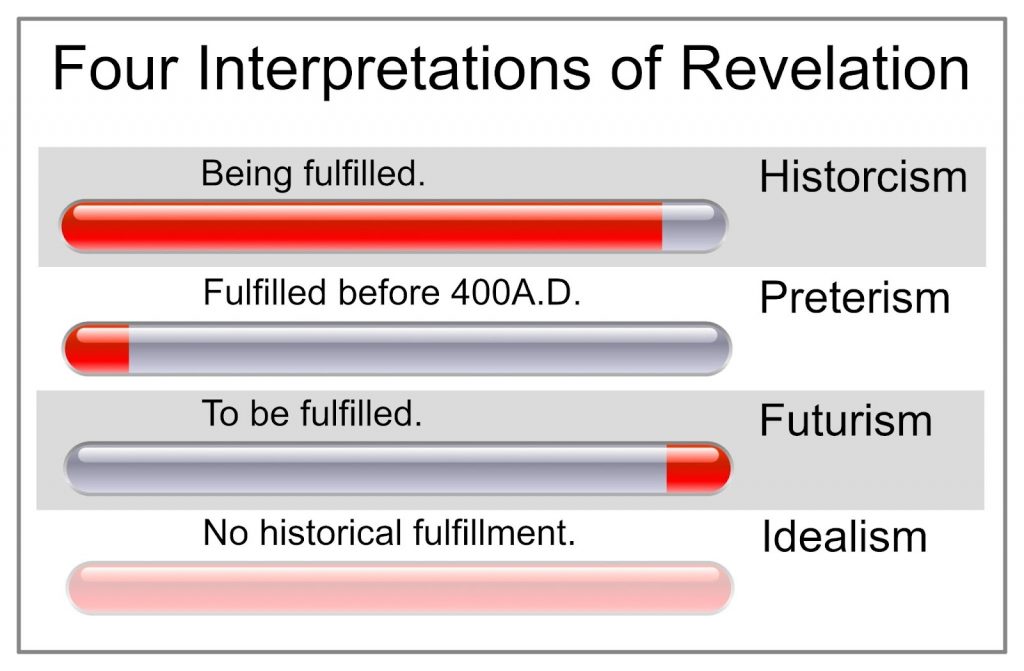 Four Interpretations of Revelation

Being fulfilled.

Historcism

Fulfilled before 400A.D.

Preterism

To be fulfilled.

Futurism

No historical fulfillment.

Idealism